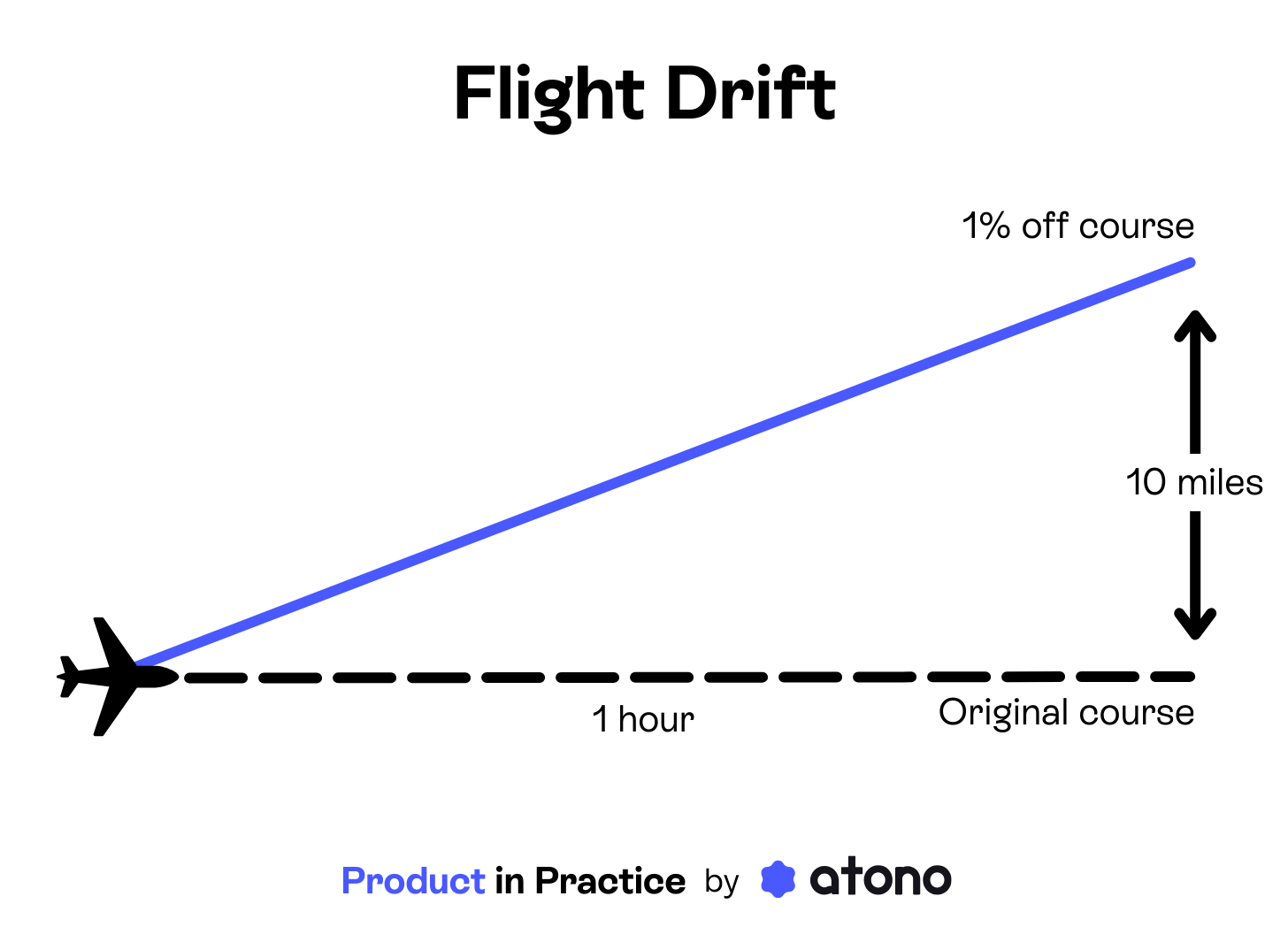 Flight Drift

1% off course

10 miles

1 hour

Original course

Product in Practice by atono